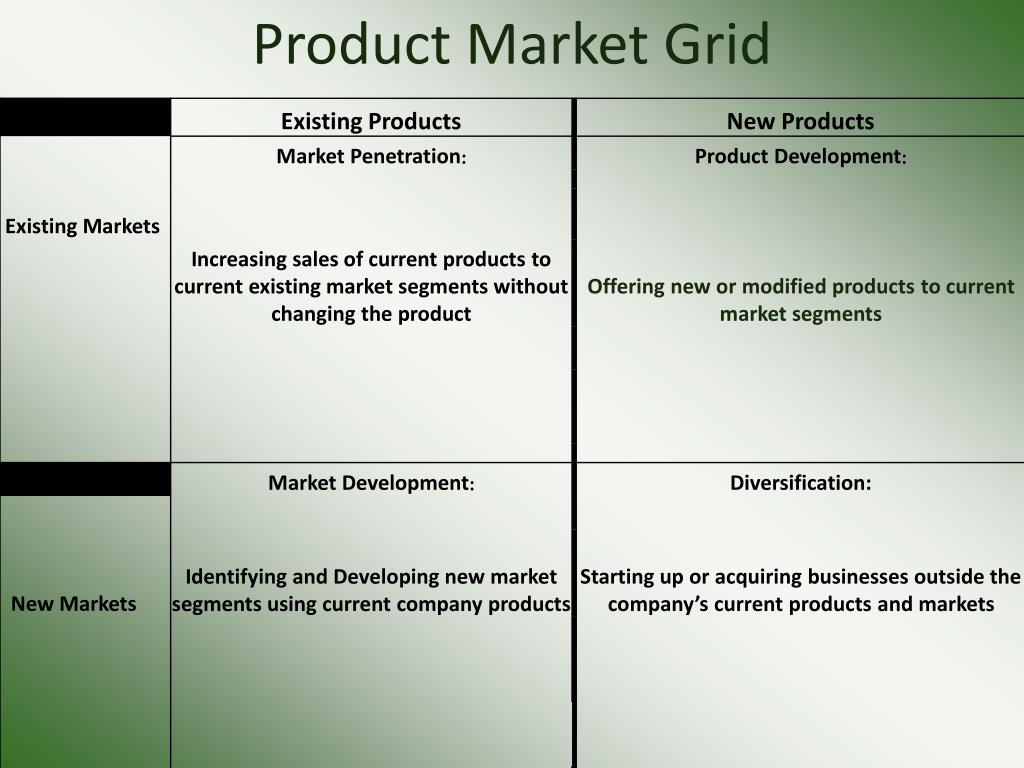 Product Market Grid

| | Existing Products | New Products |
|---|---|---|
| Existing Markets | Market Penetration: Increasing sales of current products to current existing market segments without changing the product | Product Development: Offering new or modified products to current market segments |
| New Markets | Market Development: Identifying and Developing new market segments using current company products | Diversification: Starting up or acquiring businesses outside the company's current products and markets |